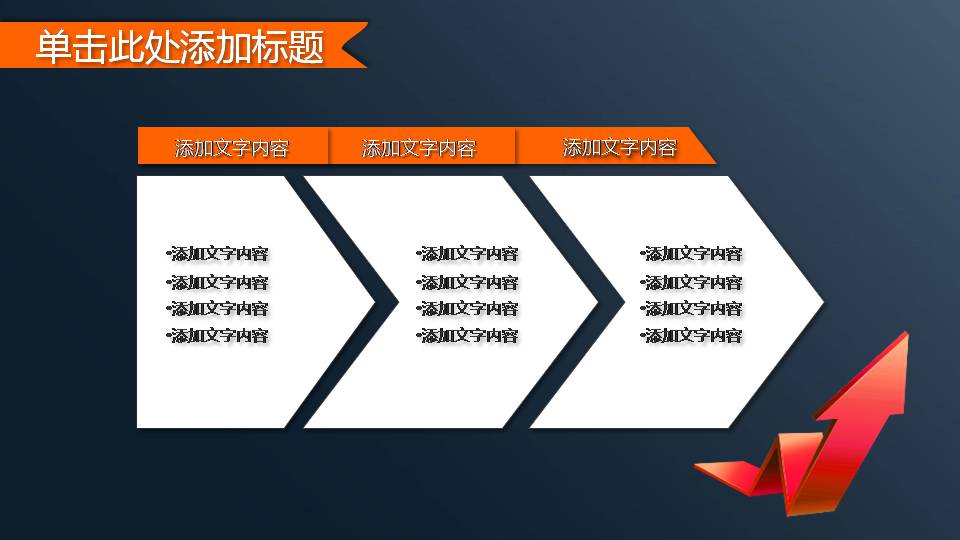 单击此处添加标题

添加文字内容

添加文字内容

添加文字内容

•添加文字内容
•添加文字内容
•添加文字内容
•添加文字内容

•添加文字内容
•添加文字内容
•添加文字内容
•添加文字内容

•添加文字内容
•添加文字内容
•添加文字内容
•添加文字内容